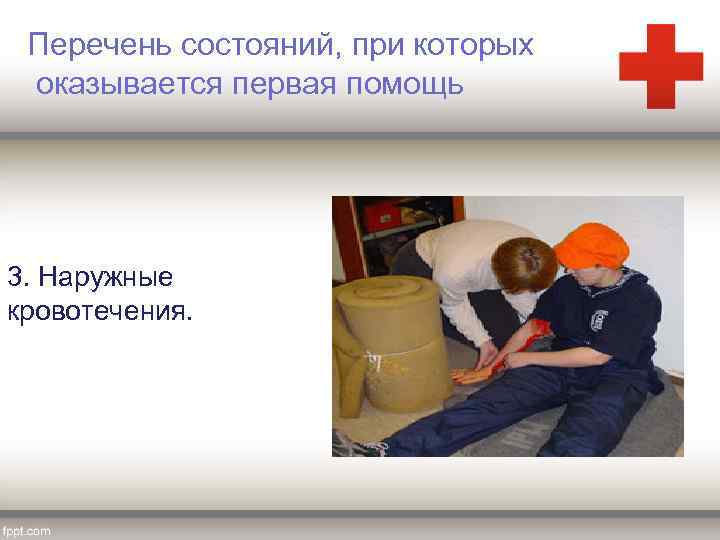 Перечень состояний, при которых оказывается первая помощь

3. Наружные кровотечения.

fppt.com